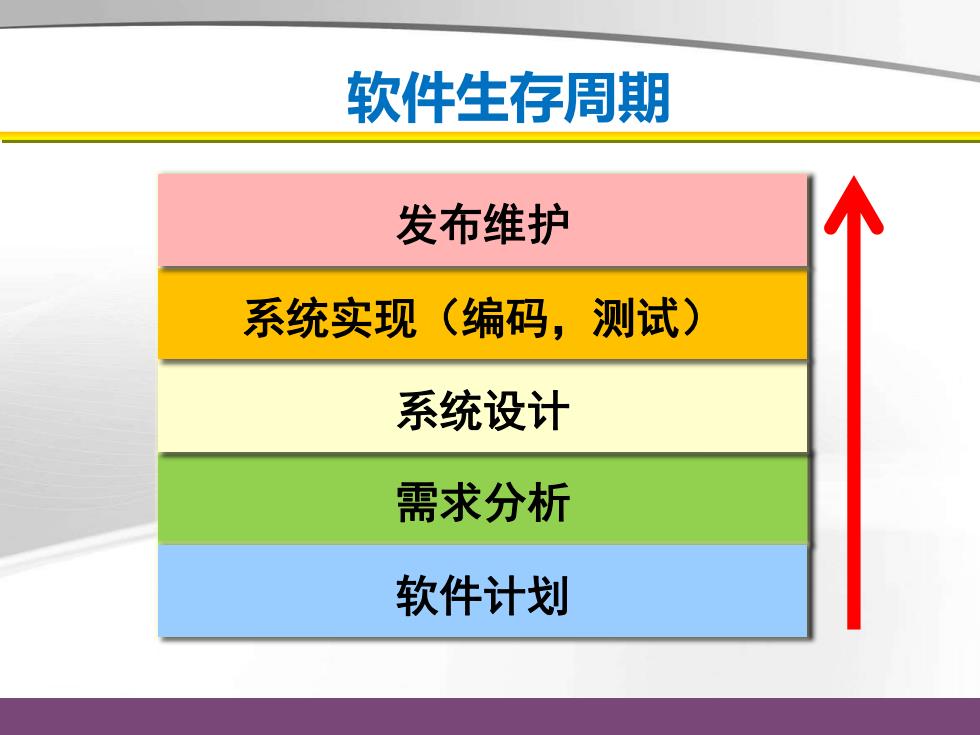 软件生存周期

发布维护

系统实现（编码，测试）

系统设计

需求分析

软件计划